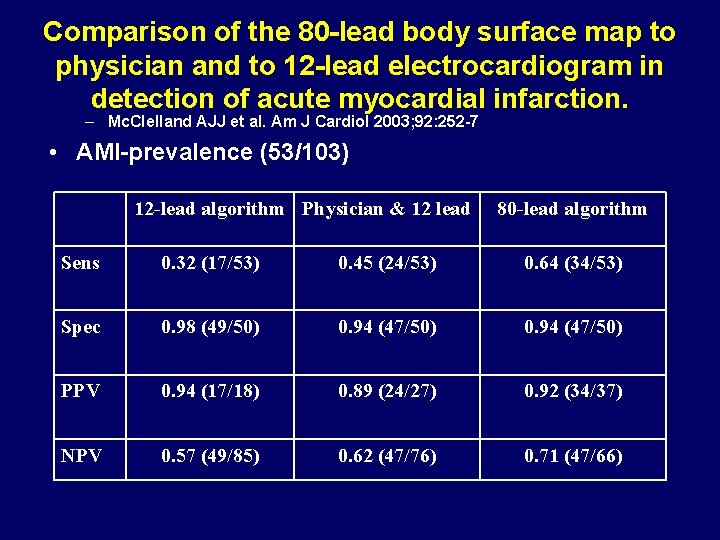 Comparison of the 80-lead body surface map to physician and to 12-lead electrocardiogram in detection of acute myocardial infarction.

– McClelland AJJ et al. Am J Cardiol 2003;92:252-7

• AMI-prevalence (53/103)

| | 12-lead algorithm | Physician & 12 lead | 80-lead algorithm |
|---|---|---|---|
| Sens | 0.32 (17/53) | 0.45 (24/53) | 0.64 (34/53) |
| Spec | 0.98 (49/50) | 0.94 (47/50) | 0.94 (47/50) |
| PPV | 0.94 (17/18) | 0.89 (24/27) | 0.92 (34/37) |
| NPV | 0.57 (49/85) | 0.62 (47/76) | 0.71 (47/66) |